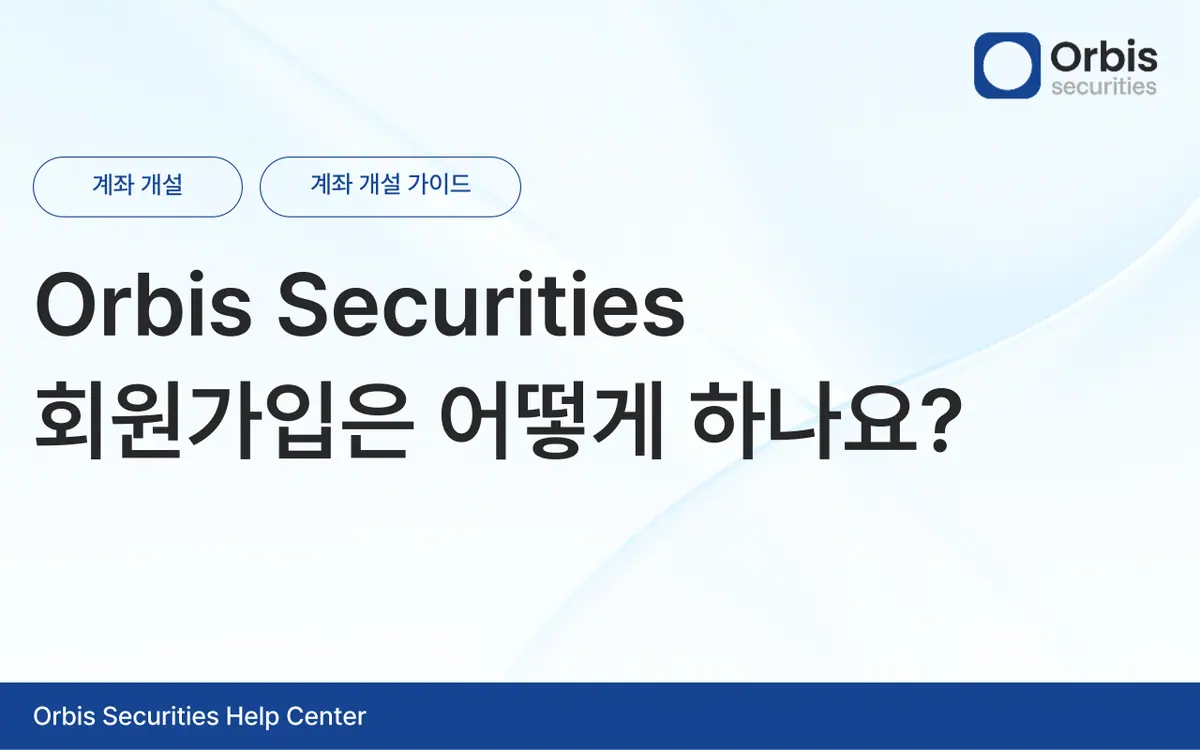 Orbis
securities

계좌 개설

계좌 개설 가이드

Orbis Securities
회원가입은 어떻게 하나요?

Orbis Securities Help Center